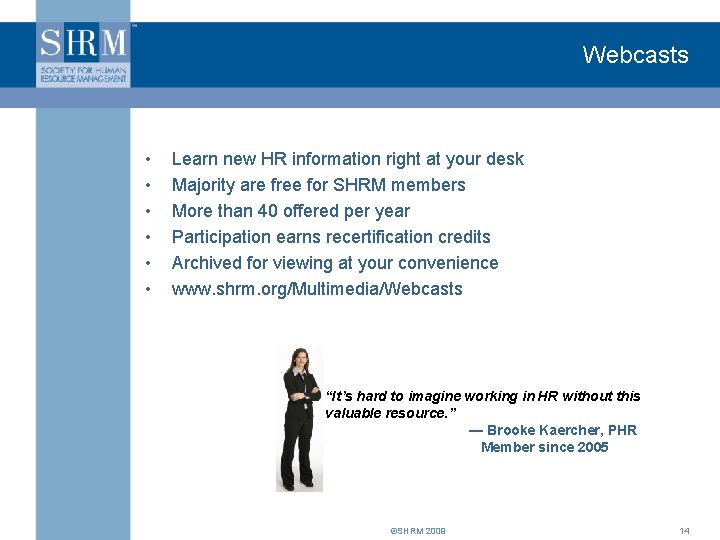 SHRM™
SOCIETY FOR HUMAN RESOURCE MANAGEMENT

Webcasts

• Learn new HR information right at your desk
• Majority are free for SHRM members
• More than 40 offered per year
• Participation earns recertification credits
• Archived for viewing at your convenience
• www.shrm.org/Multimedia/Webcasts

"It's hard to imagine working in HR without this valuable resource."
— Brooke Kaercher, PHR
Member since 2005

©SHRM 2008

14